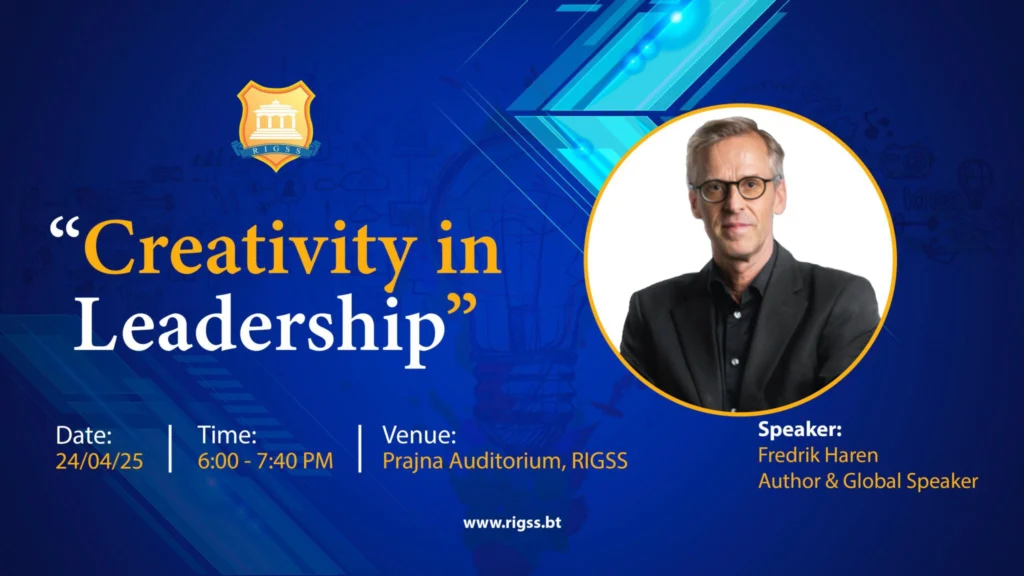 RIGSS

“Creativity in Leadership”

Date:
24/04/25

Time:
6:00 - 7:40 PM

Venue:
Prajna Auditorium, RIGSS

Speaker:
Fredrik Haren
Author & Global Speaker

www.rigss.bt